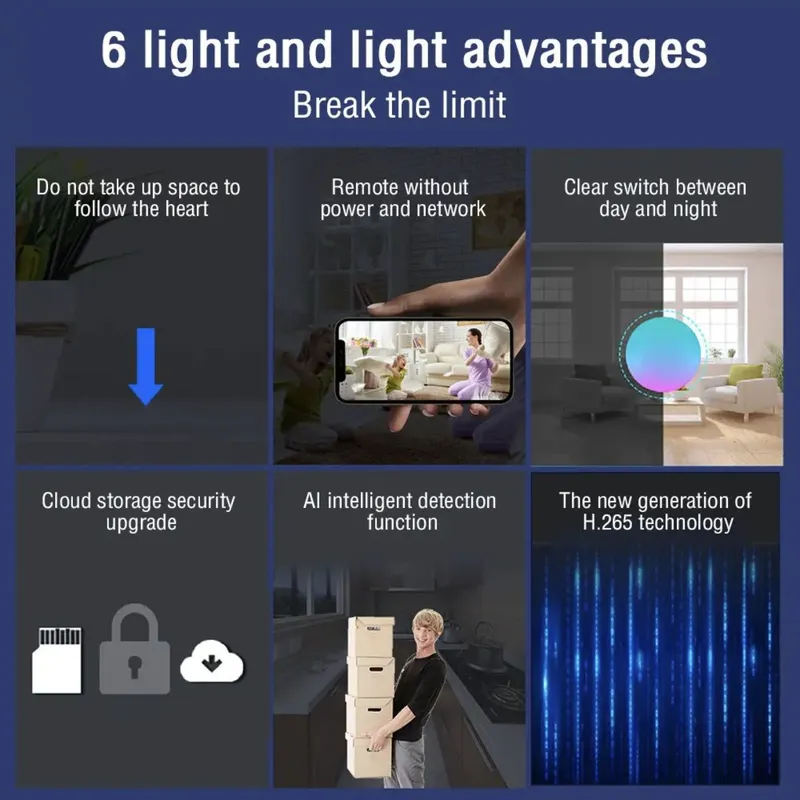 6 light and light advantages
Break the limit

Do not take up space to follow the heart

Remote without power and network

Clear switch between day and night

Cloud storage security upgrade

AI intelligent detection function

The new generation of H.265 technology